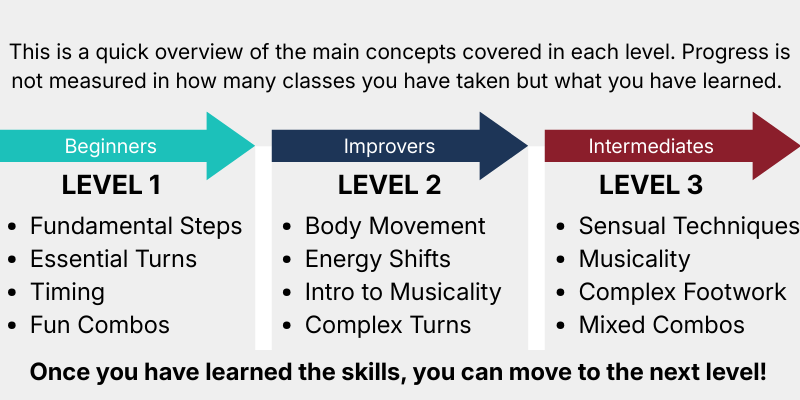 This is a quick overview of the main concepts covered in each level. Progress is not measured in how many classes you have taken but what you have learned.

Beginners

LEVEL 1

- Fundamental Steps
- Essential Turns
- Timing
- Fun Combos

Improvers

LEVEL 2

- Body Movement
- Energy Shifts
- Intro to Musicality
- Complex Turns

Intermediates

LEVEL 3

- Sensual Techniques
- Musicality
- Complex Footwork
- Mixed Combos

Once you have learned the skills, you can move to the next level!